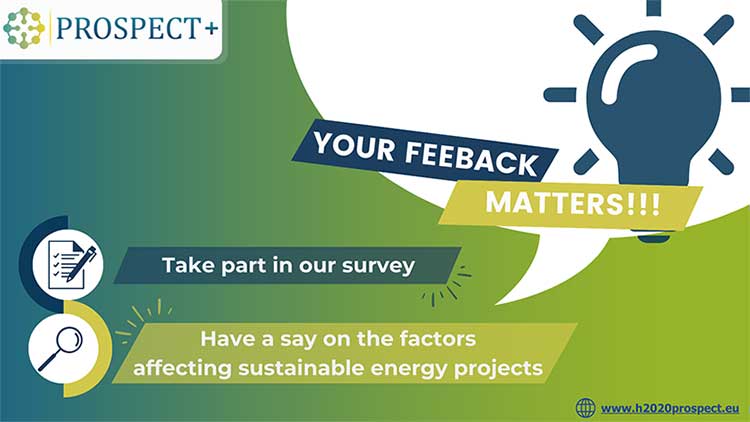 PROSPECT+

YOUR FEEBACK MATTERS!!!

Take part in our survey

Have a say on the factors affecting sustainable energy projects

www.h2020prospect.eu